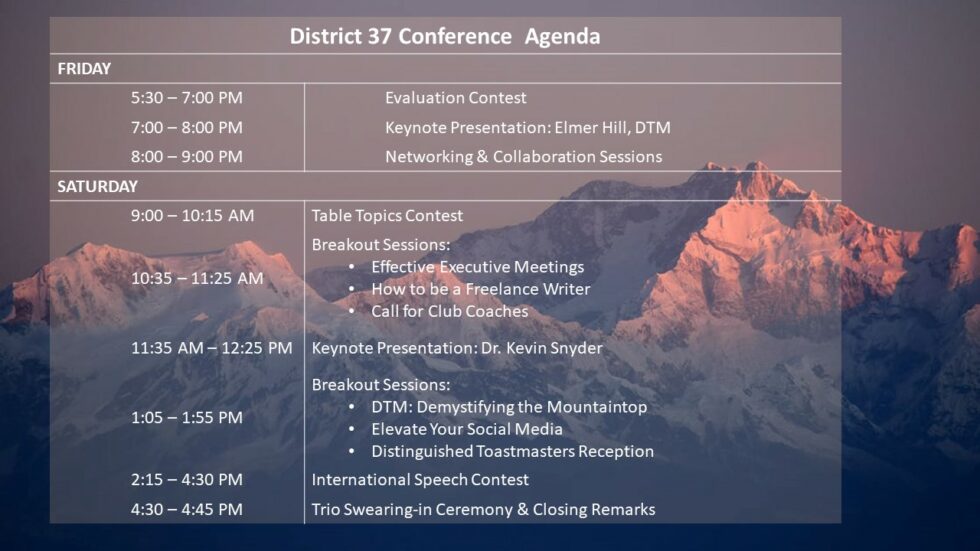 District 37 Conference Agenda

| FRIDAY | |
|---|---|
| 5:30 – 7:00 PM | Evaluation Contest |
| 7:00 – 8:00 PM | Keynote Presentation: Elmer Hill, DTM |
| 8:00 – 9:00 PM | Networking & Collaboration Sessions |
| SATURDAY | |
| 9:00 – 10:15 AM | Table Topics Contest |
| 10:35 – 11:25 AM | Breakout Sessions: • Effective Executive Meetings • How to be a Freelance Writer • Call for Club Coaches |
| 11:35 AM – 12:25 PM | Keynote Presentation: Dr. Kevin Snyder |
| 1:05 – 1:55 PM | Breakout Sessions: • DTM: Demystifying the Mountaintop • Elevate Your Social Media • Distinguished Toastmasters Reception |
| 2:15 – 4:30 PM | International Speech Contest |
| 4:30 – 4:45 PM | Trio Swearing-in Ceremony & Closing Remarks |